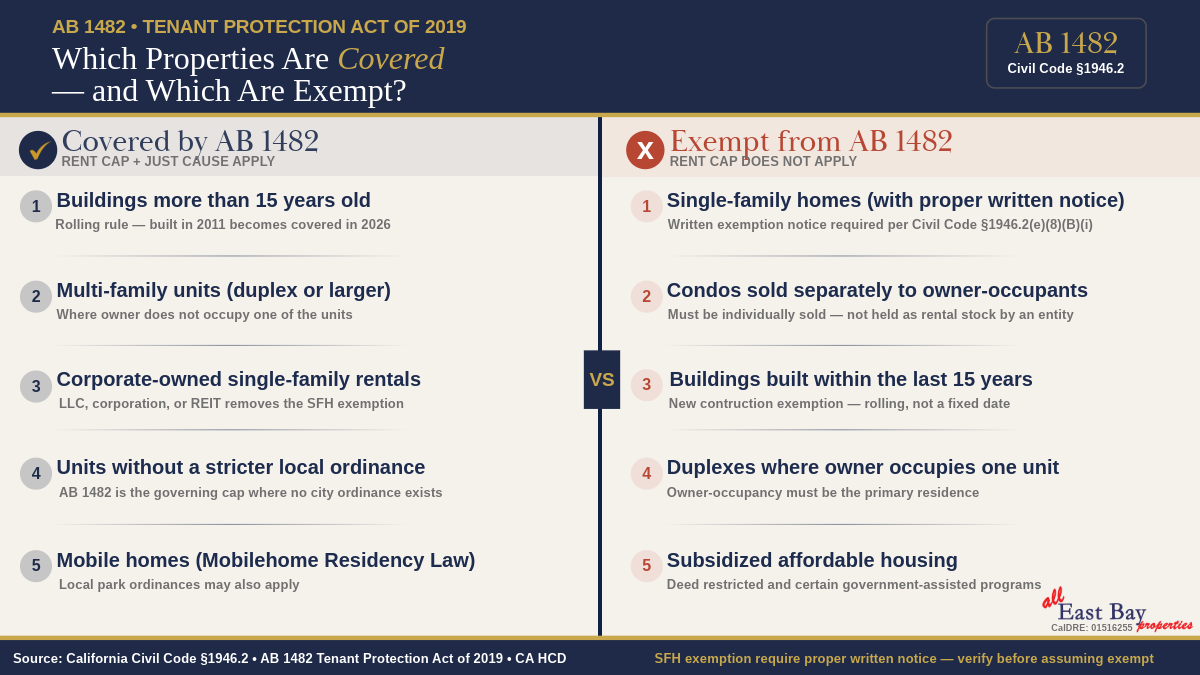 AB 1482 • TENANT PROTECTION ACT OF 2019

Which Properties Are Covered — and Which Are Exempt?

AB 1482
Civil Code §1946.2

Covered by AB 1482
RENT CAP + JUST CAUSE APPLY

1 Buildings more than 15 years old
Rolling rule — built in 2011 becomes covered in 2026

2 Multi-family units (duplex or larger)
Where owner does not occupy one of the units

3 Corporate-owned single-family rentals
LLC, corporation, or REIT removes the SFH exemption

4 Units without a stricter local ordinance
AB 1482 is the governing cap where no city ordinance exists

5 Mobile homes (Mobilehome Residency Law)
Local park ordinances may also apply

VS

X Exempt from AB 1482
RENT CAP DOES NOT APPLY

1 Single-family homes (with proper written notice)
Written exemption notice required per Civil Code §1946.2(e)(8)(B)(i)

2 Condos sold separately to owner-occupants
Must be individually sold — not held as rental stock by an entity

3 Buildings built within the last 15 years
New contruction exemption — rolling, not a fixed date

4 Duplexes where owner occupies one unit
Owner-occupancy must be the primary residence

5 Subsidized affordable housing
Deed restricted and certain government-assisted programs

all East Bay properties
CalDRE: 01516255

Source: California Civil Code §1946.2 • AB 1482 Tenant Protection Act of 2019 • CA HCD

SFH exemption require proper written notice — verify before assuming exempt